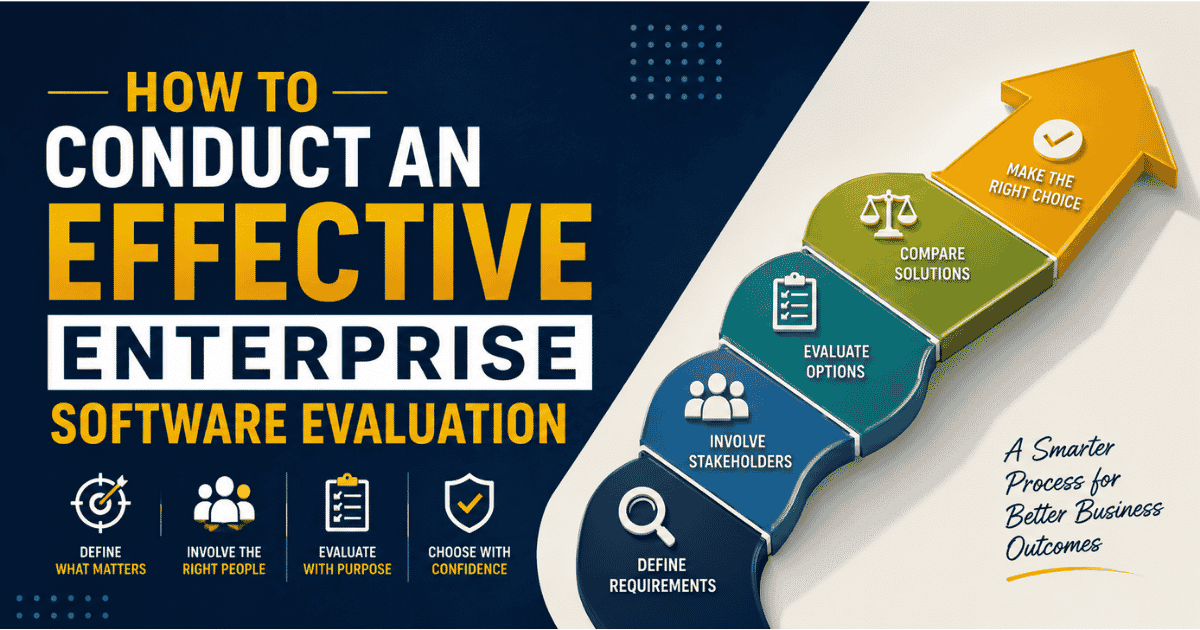 HOW TO
CONDUCT AN
EFFECTIVE
ENTERPRISE
SOFTWARE EVALUATION

DEFINE WHAT MATTERS

INVOLVE THE RIGHT PEOPLE

EVALUATE WITH PURPOSE

CHOOSE WITH CONFIDENCE

DEFINE REQUIREMENTS

INVOLVE STAKEHOLDERS

EVALUATE OPTIONS

COMPARE SOLUTIONS

MAKE THE RIGHT CHOICE

A Smarter Process for Better Business Outcomes